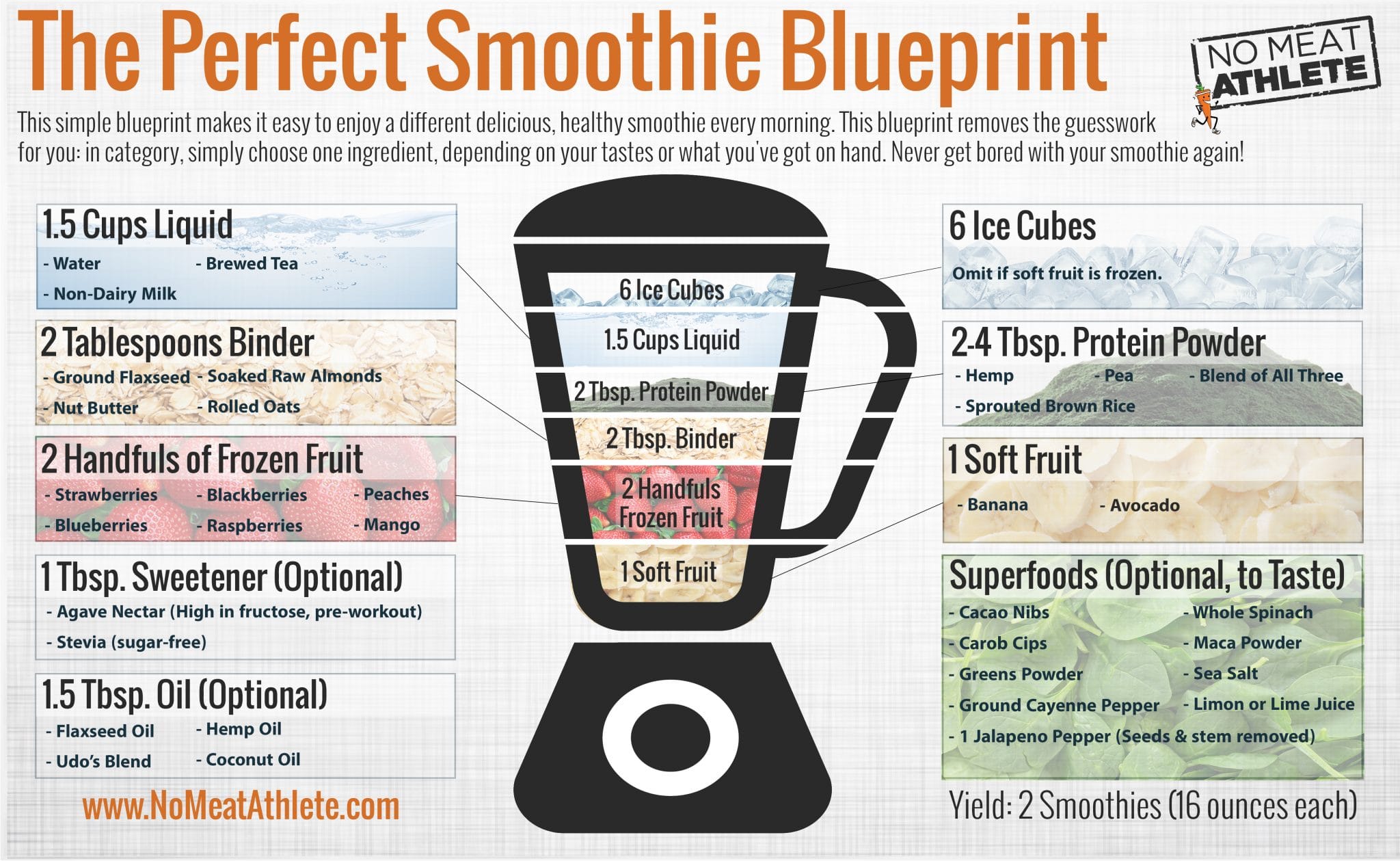 The Perfect Smoothie Blueprint

NO MEAT ATHLETE

This simple blueprint makes it easy to enjoy a different delicious, healthy smoothie every morning. This blueprint removes the guesswork for you: in category, simply choose one ingredient, depending on your tastes or what you've got on hand. Never get bored with your smoothie again!

1.5 Cups Liquid
- Water - Brewed Tea
- Non-Dairy Milk

2 Tablespoons Binder
- Ground Flaxseed - Soaked Raw Almonds
- Nut Butter - Rolled Oats

2 Handfuls of Frozen Fruit
- Strawberries - Blackberries - Peaches
- Blueberries - Raspberries - Mango

1 Tbsp. Sweetener (Optional)
- Agave Nectar (High in fructose, pre-workout)
- Stevia (sugar-free)

1.5 Tbsp. Oil (Optional)
- Flaxseed Oil - Hemp Oil
- Udo's Blend - Coconut Oil

www.NoMeatAthlete.com

6 Ice Cubes
1.5 Cups Liquid
2 Tbsp. Protein Powder
2 Tbsp. Binder
2 Handfuls Frozen Fruit
1 Soft Fruit

6 Ice Cubes
Omit if soft fruit is frozen.

2-4 Tbsp. Protein Powder
- Hemp - Pea - Blend of All Three
- Sprouted Brown Rice

1 Soft Fruit
- Banana - Avocado

Superfoods (Optional, to Taste)
- Cacao Nibs - Whole Spinach
- Carob Cips - Maca Powder
- Greens Powder - Sea Salt
- Ground Cayenne Pepper - Limon or Lime Juice
- 1 Jalapeno Pepper (Seeds & stem removed)

Yield: 2 Smoothies (16 ounces each)